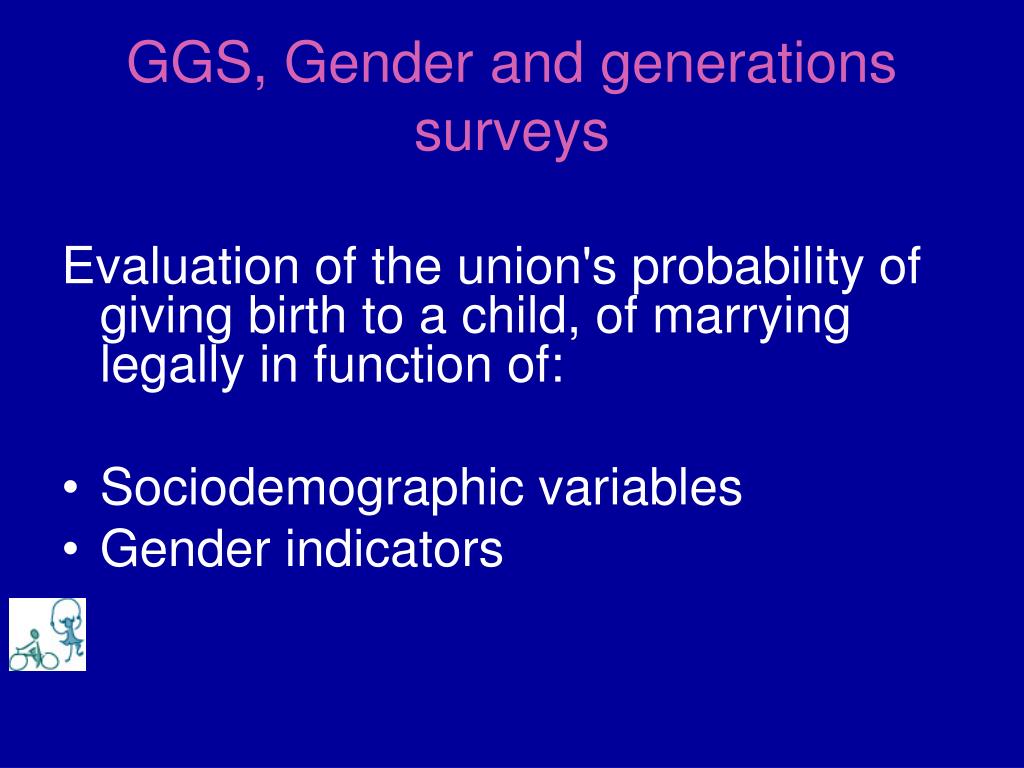 GGS, Gender and generations surveys

Evaluation of the union's probability of giving birth to a child, of marrying legally in function of:

• Sociodemographic variables
• Gender indicators